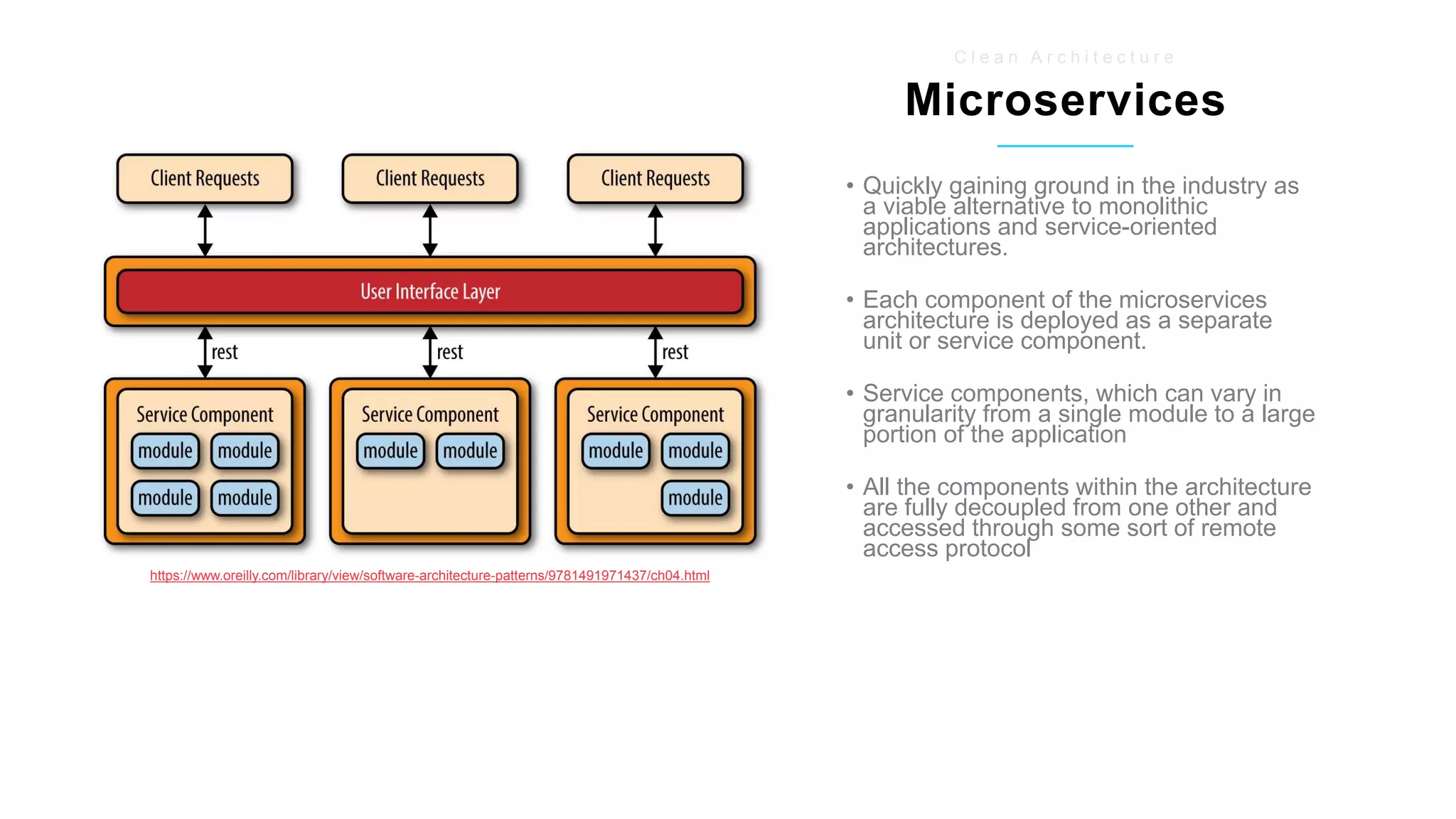 Client Requests
Client Requests
Client Requests

User Interface Layer

rest
rest
rest

Service Component
module
module
module
module

Service Component
module
module

Service Component
module
module
module

https://www.oreilly.com/library/view/software-architecture-patterns/9781491971437/ch04.html

Clean Architecture

Microservices

• Quickly gaining ground in the industry as a viable alternative to monolithic applications and service-oriented architectures.

• Each component of the microservices architecture is deployed as a separate unit or service component.

• Service components, which can vary in granularity from a single module to a large portion of the application

• All the components within the architecture are fully decoupled from one other and accessed through some sort of remote access protocol